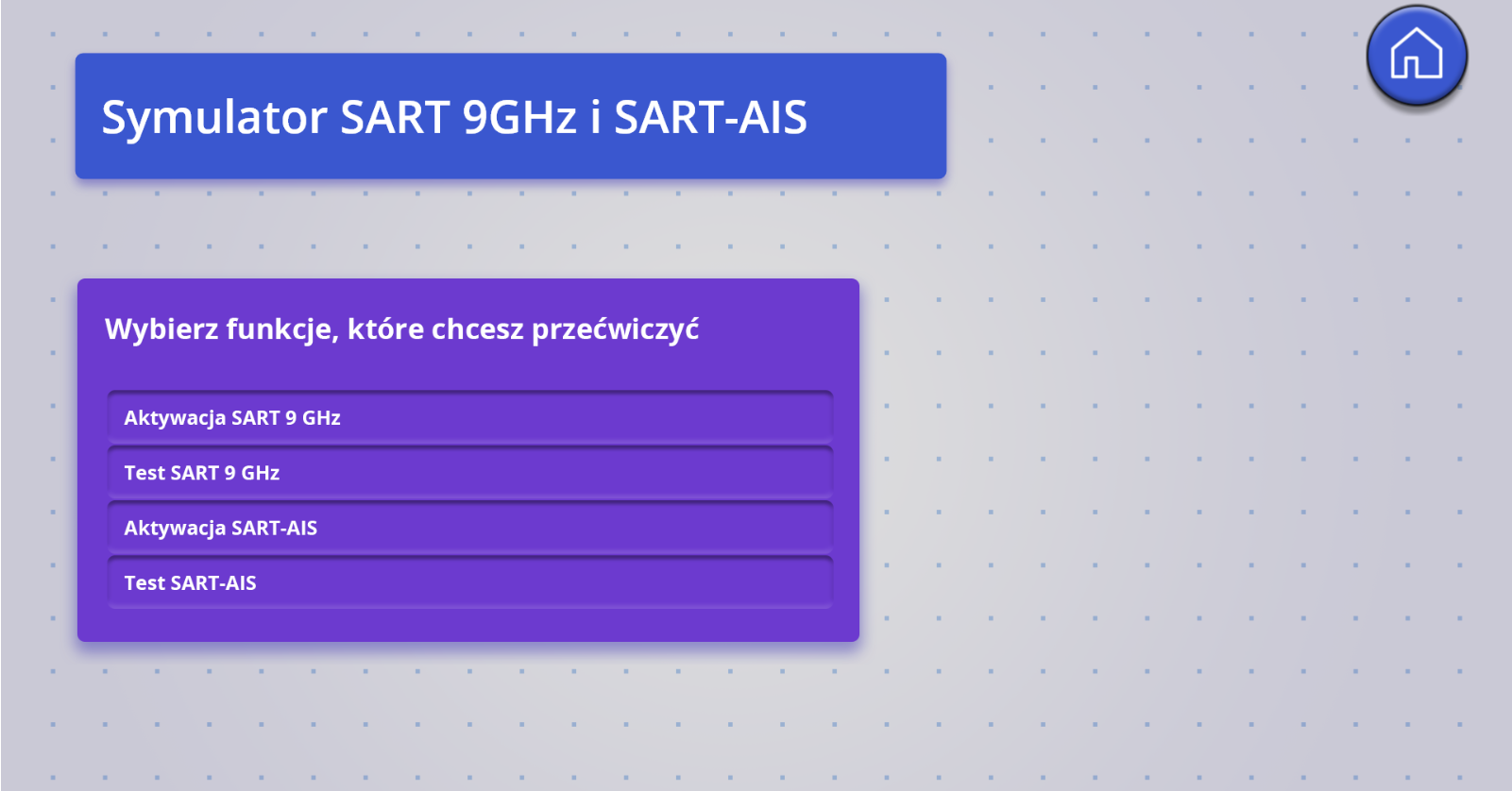 Symulator SART 9GHz i SART-AIS

Wybierz funkcje, które chcesz przećwiczyć

Aktywacja SART 9 GHz

Test SART 9 GHz

Aktywacja SART-AIS

Test SART-AIS